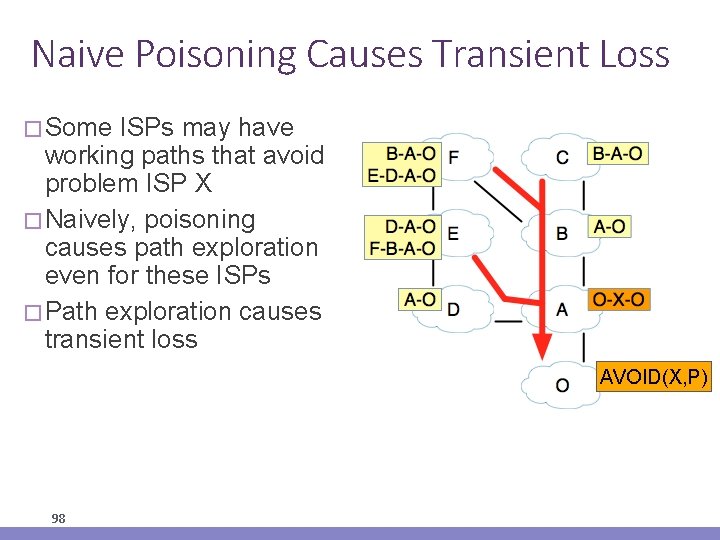 Naive Poisoning Causes Transient Loss

□ Some ISPs may have working paths that avoid problem ISP X

□ Naively, poisoning causes path exploration even for these ISPs

□ Path exploration causes transient loss

B-A-O
E-D-A-O
F
C
B-A-O
D-A-O
F-B-A-O
E
B
A-O
A-O
D
A
O-X-O
O
AVOID(X,P)

98